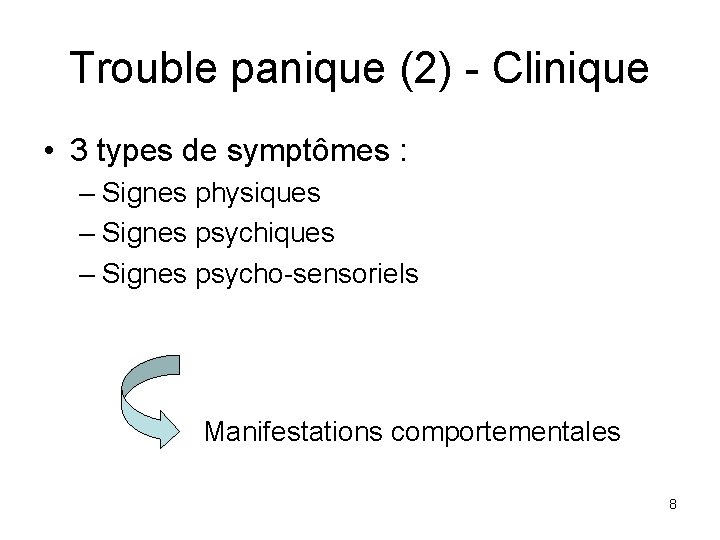 Trouble panique (2) - Clinique

• 3 types de symptômes :
– Signes physiques
– Signes psychiques
– Signes psycho-sensoriels

Manifestations comportementales

8